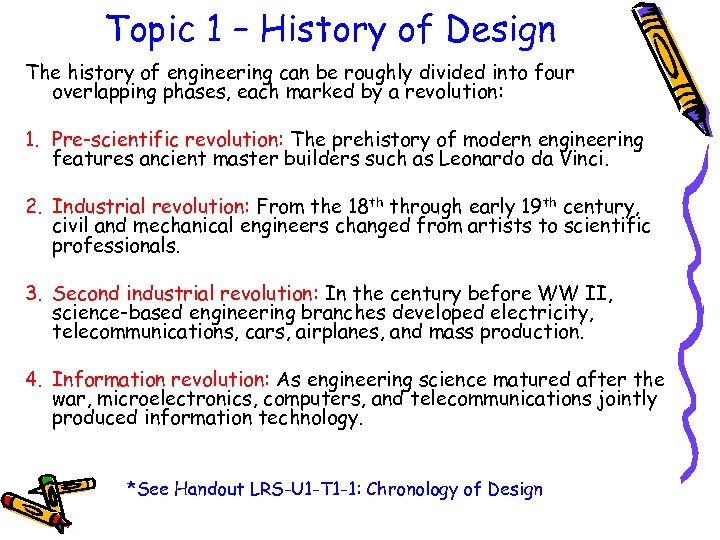 Topic 1 – History of Design

The history of engineering can be roughly divided into four overlapping phases, each marked by a revolution:

1. Pre-scientific revolution: The prehistory of modern engineering features ancient master builders such as Leonardo da Vinci.

2. Industrial revolution: From the 18$^{th}$ through early 19$^{th}$ century, civil and mechanical engineers changed from artists to scientific professionals.

3. Second industrial revolution: In the century before WW II, science-based engineering branches developed electricity, telecommunications, cars, airplanes, and mass production.

4. Information revolution: As engineering science matured after the war, microelectronics, computers, and telecommunications jointly produced information technology.

*See Handout LRS-U1-T1-1: Chronology of Design